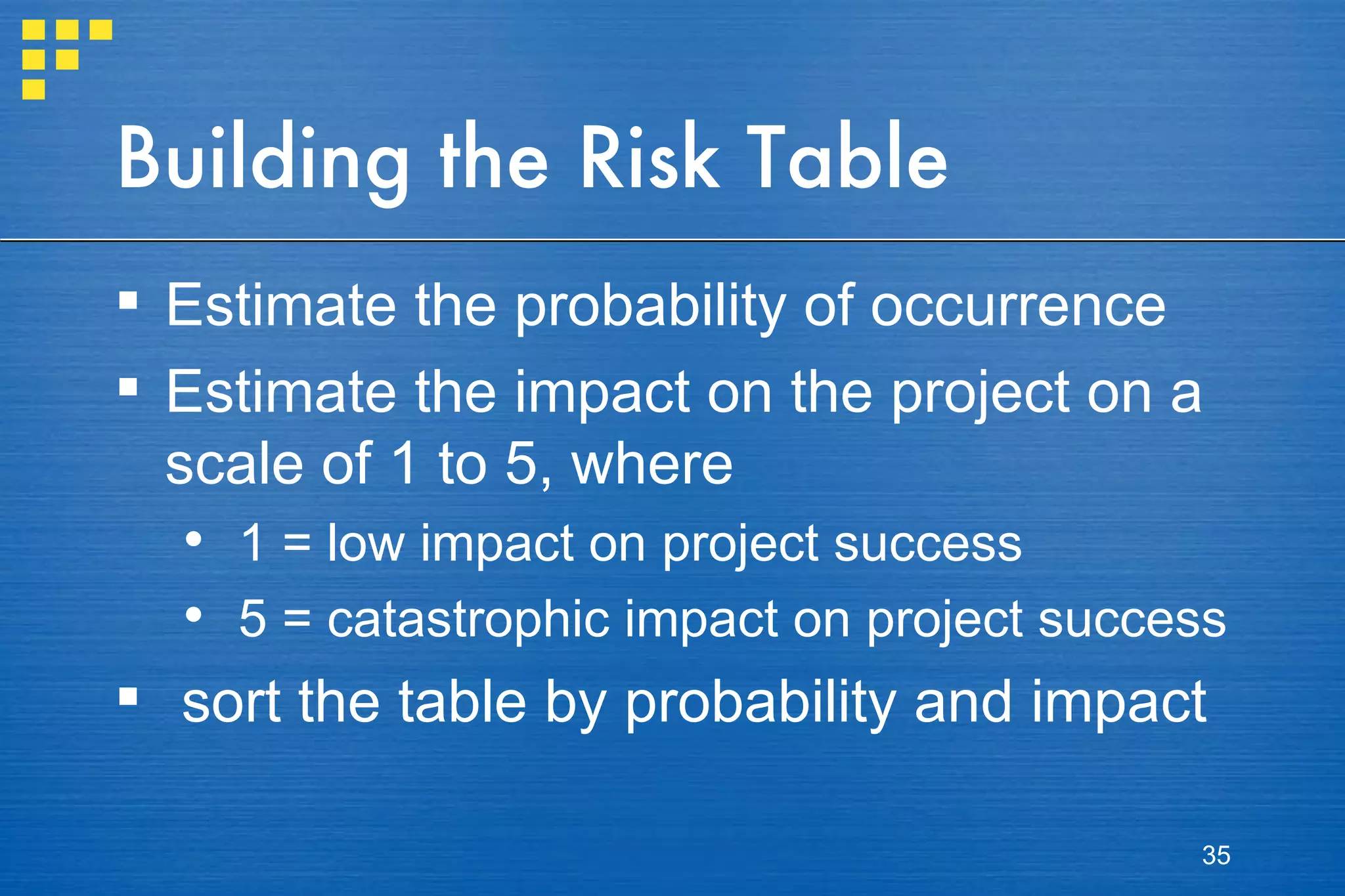 Building the Risk Table

▪ Estimate the probability of occurrence
▪ Estimate the impact on the project on a scale of 1 to 5, where
  • 1 = low impact on project success
  • 5 = catastrophic impact on project success
▪ sort the table by probability and impact

35